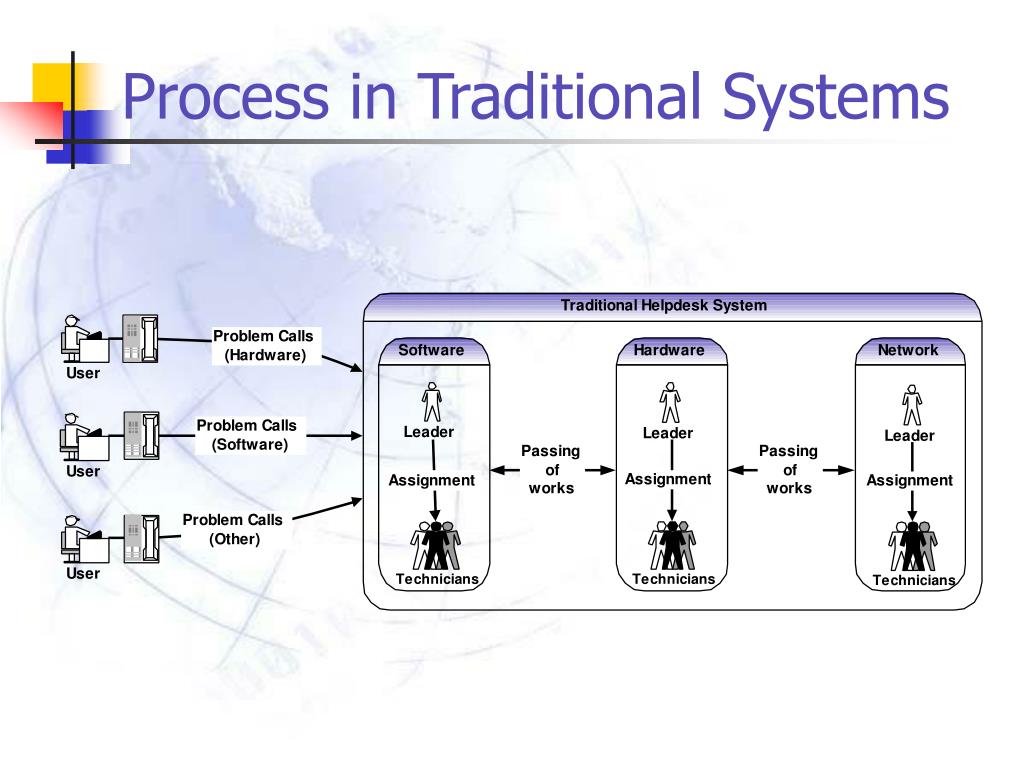 Process in Traditional Systems

User

Problem Calls (Hardware)

User

Problem Calls (Software)

User

Problem Calls (Other)

Traditional Helpdesk System

Software

Leader

Assignment

Technicians

Passing of works

Hardware

Leader

Assignment

Technicians

Passing of works

Network

Leader

Assignment

Technicians